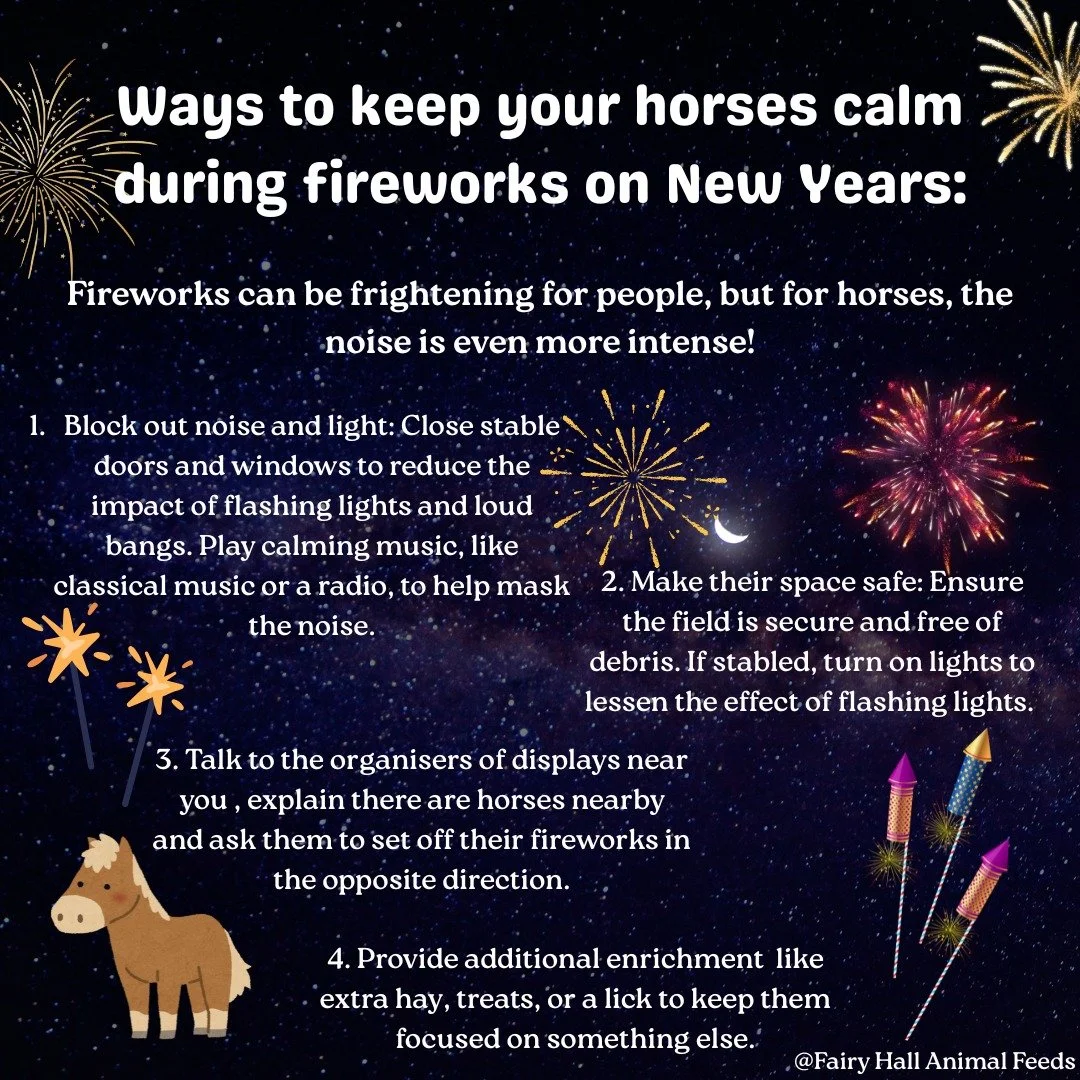 Ways to keep your horses calm during fireworks on New Years:

Fireworks can be frightening for people, but for horses, the noise is even more intense!

1. Block out noise and light: Close stable doors and windows to reduce the impact of flashing lights and loud bangs. Play calming music, like classical music or a radio, to help mask the noise.

2. Make their space safe: Ensure the field is secure and free of debris. If stabled, turn on lights to lessen the effect of flashing lights.

3. Talk to the organisers of displays near you , explain there are horses nearby and ask them to set off their fireworks in the opposite direction.

4. Provide additional enrichment like extra hay, treats, or a lick to keep them focused on something else.

@Fairy Hall Animal Feeds